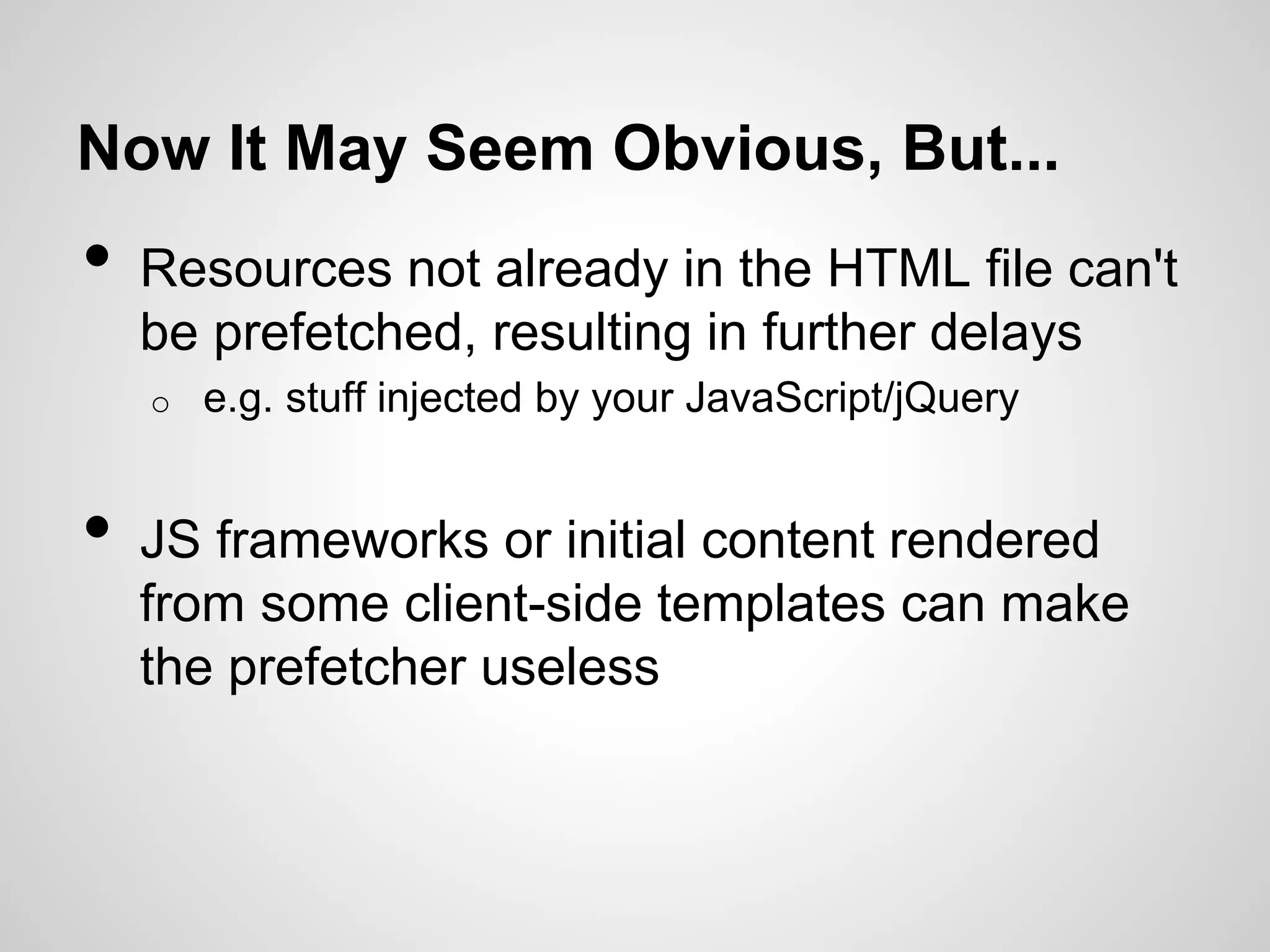 Now It May Seem Obvious, But...

• Resources not already in the HTML file can't be prefetched, resulting in further delays
  ○ e.g. stuff injected by your JavaScript/jQuery

• JS frameworks or initial content rendered from some client-side templates can make the prefetcher useless